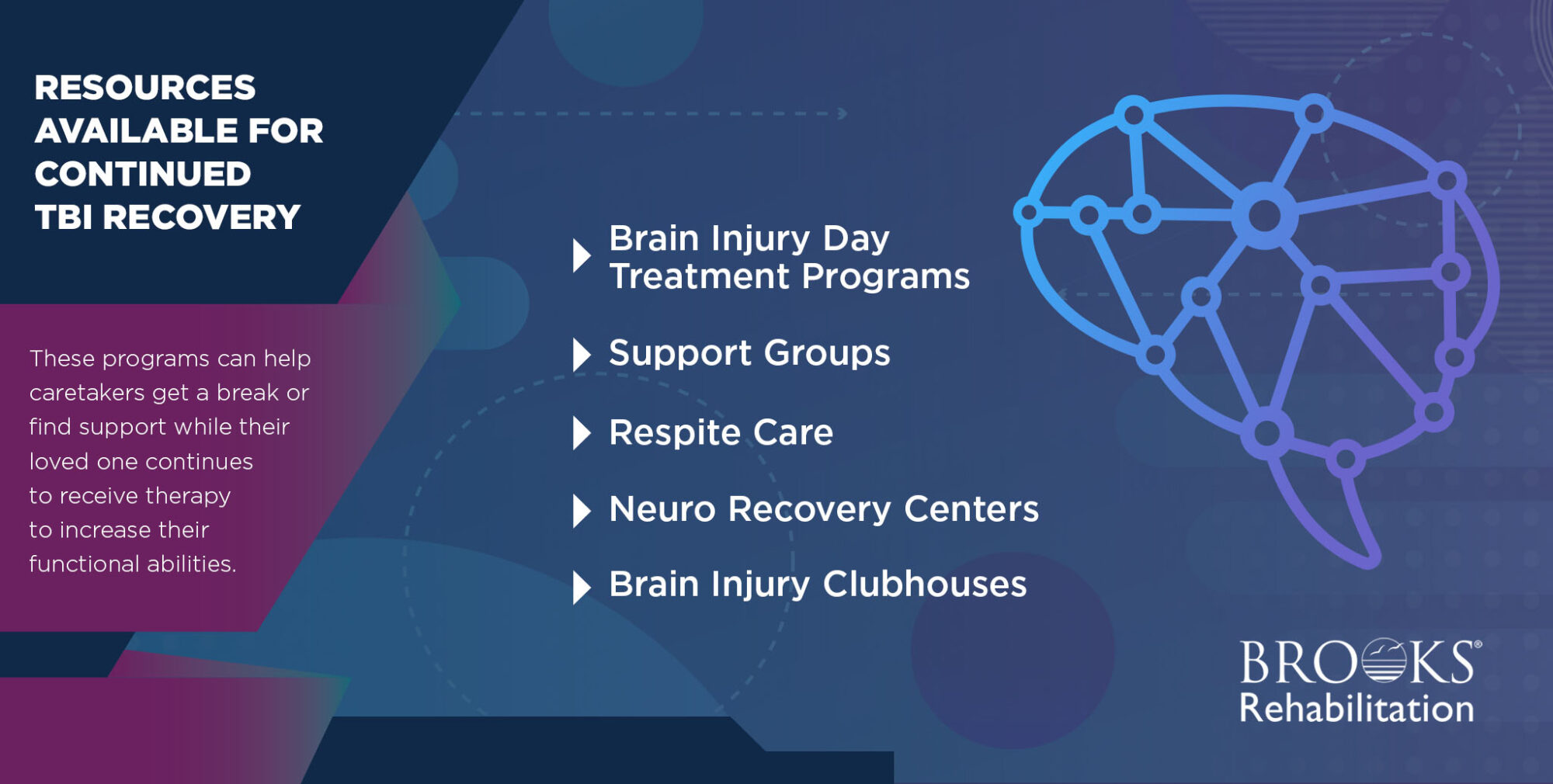 RESOURCES AVAILABLE FOR CONTINUED TBI RECOVERY

These programs can help caretakers get a break or find support while their loved one continues to receive therapy to increase their functional abilities.

Brain Injury Day Treatment Programs

Support Groups

Respite Care

Neuro Recovery Centers

Brain Injury Clubhouses

BROOKS® Rehabilitation